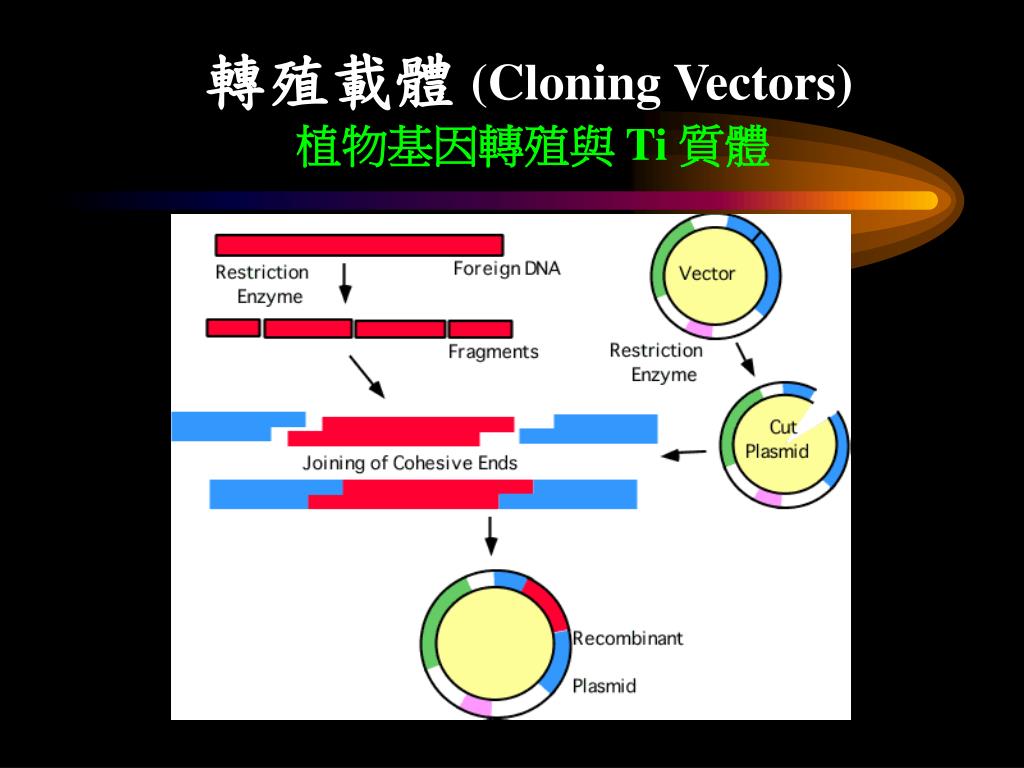 轉殖載體 (Cloning Vectors)
植物基因轉殖與 Ti 質體

Restriction Enzyme

Foreign DNA

Fragments

Vector

Restriction Enzyme

Cut Plasmid

Joining of Cohesive Ends

Recombinant Plasmid